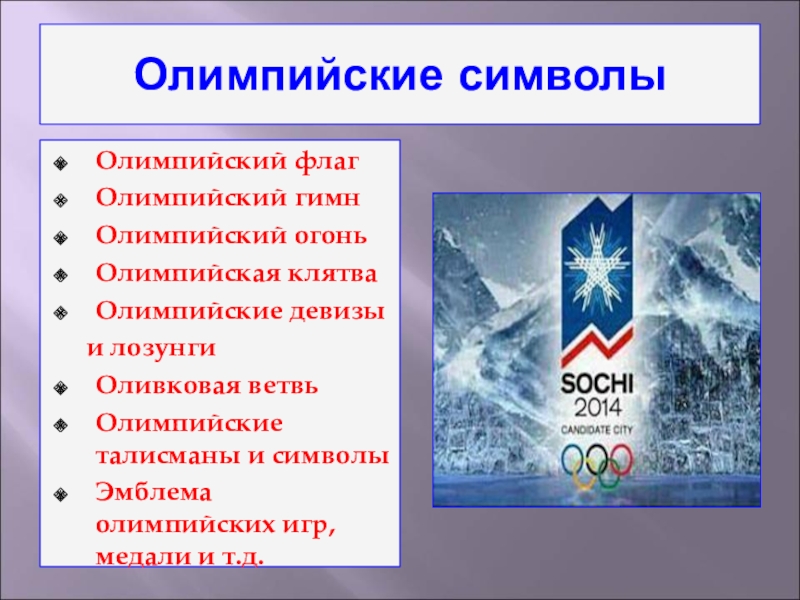 Олимпийские символы

Олимпийский флаг
Олимпийский гимн
Олимпийский огонь
Олимпийская клятва
Олимпийские девизы и лозунги
Оливковая ветвь
Олимпийские талисманы и символы
Эмблема олимпийских игр, медали и т.д.

SOCHI
2014
CANDIDATE CITY